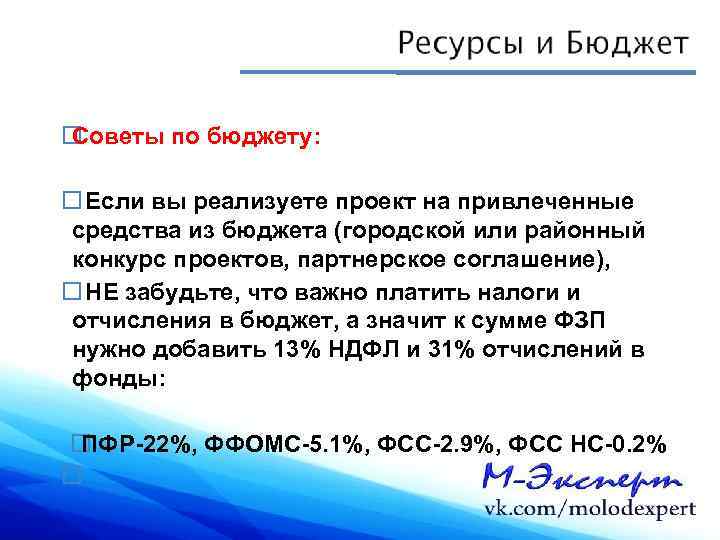 Ресурсы и Бюджет

Советы по бюджету:

Если вы реализуете проект на привлеченные средства из бюджета (городской или районный конкурс проектов, партнерское соглашение),

НЕ забудьте, что важно платить налоги и отчисления в бюджет, а значит к сумме ФЗП нужно добавить 13% НДФЛ и 31% отчислений в фонды:

ПФР-22%, ФФОМС-5.1%, ФСС-2.9%, ФСС НС-0.2%

М-Эксперт
vk.com/molodexpert